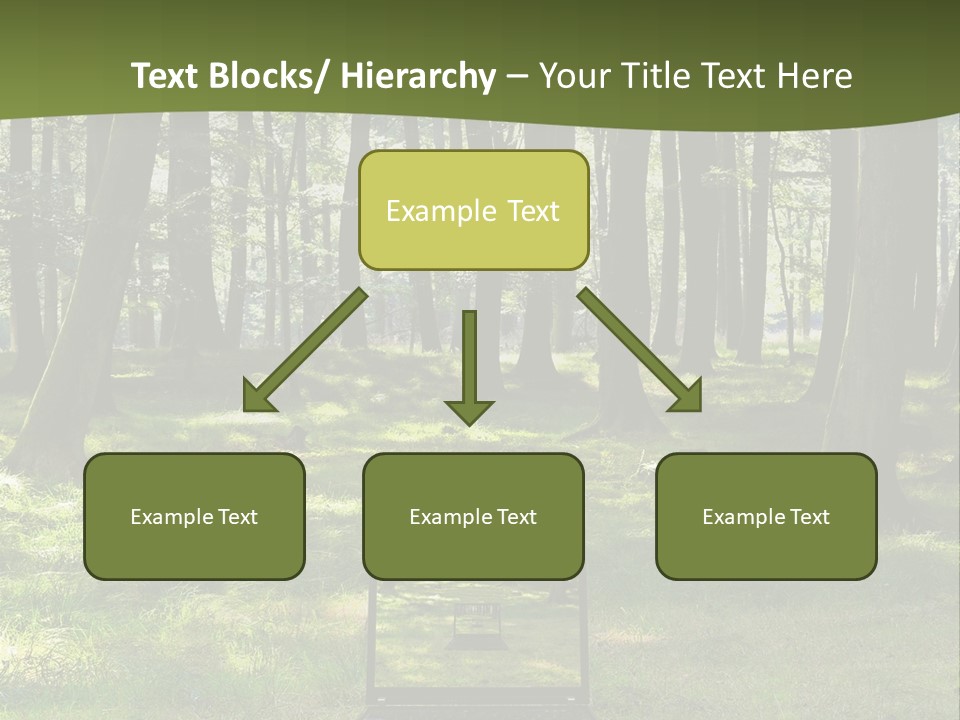 Text Blocks/ Hierarchy – Your Title Text Here

Example Text

Example Text

Example Text

Example Text